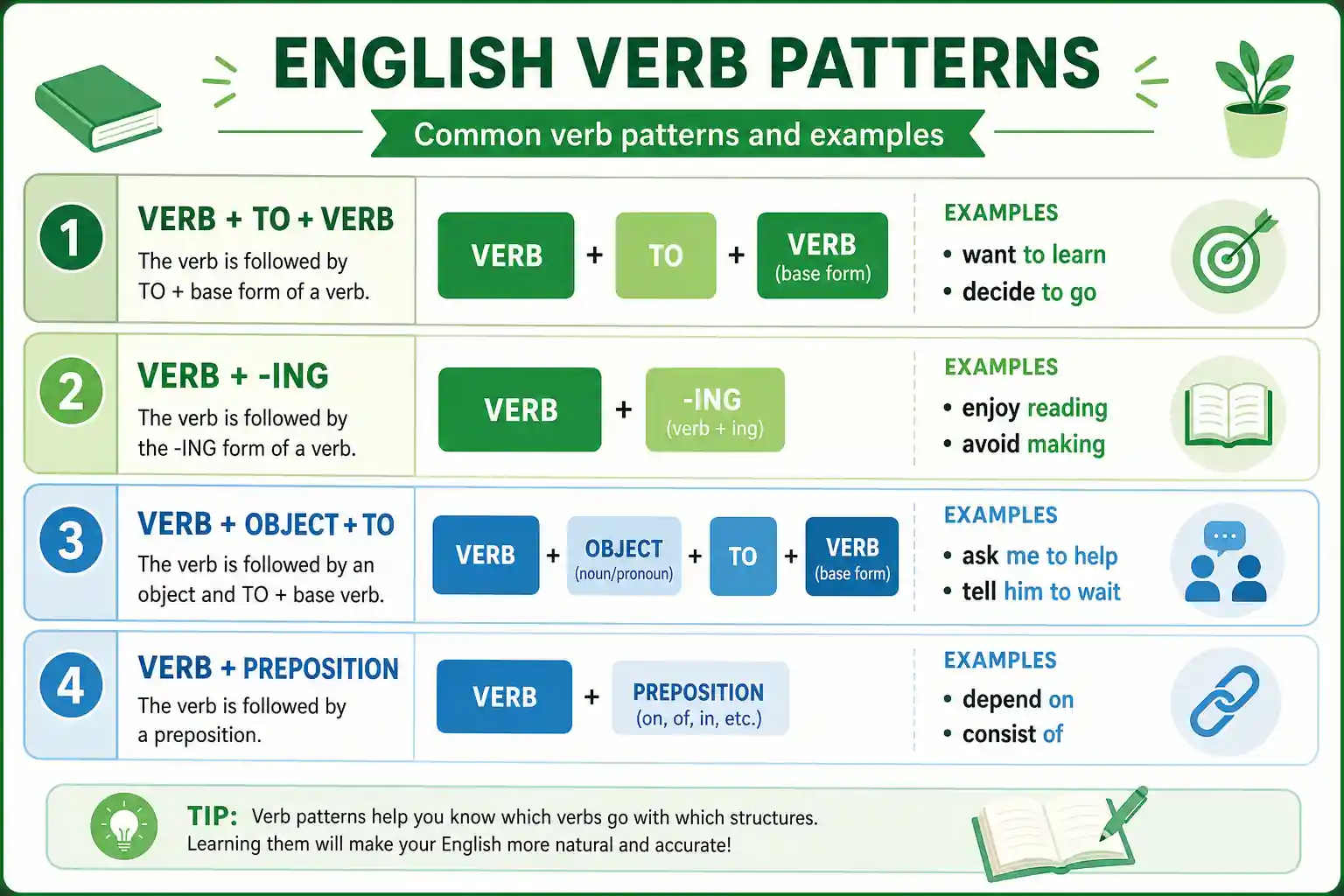 ENGLISH VERB PATTERNS

Common verb patterns and examples

1
VERB + TO + VERB
The verb is followed by TO + base form of a verb.

VERB + TO + VERB (base form)

EXAMPLES
• want to learn
• decide to go

2
VERB + -ING
The verb is followed by the -ING form of a verb.

VERB + -ING (verb + ing)

EXAMPLES
• enjoy reading
• avoid making

3
VERB + OBJECT + TO
The verb is followed by an object and TO + base verb.

VERB + OBJECT (noun/pronoun) + TO + VERB (base form)

EXAMPLES
• ask me to help
• tell him to wait

4
VERB + PREPOSITION
The verb is followed by a preposition.

VERB + PREPOSITION (on, of, in, etc.)

EXAMPLES
• depend on
• consist of

TIP: Verb patterns help you know which verbs go with which structures. Learning them will make your English more natural and accurate!